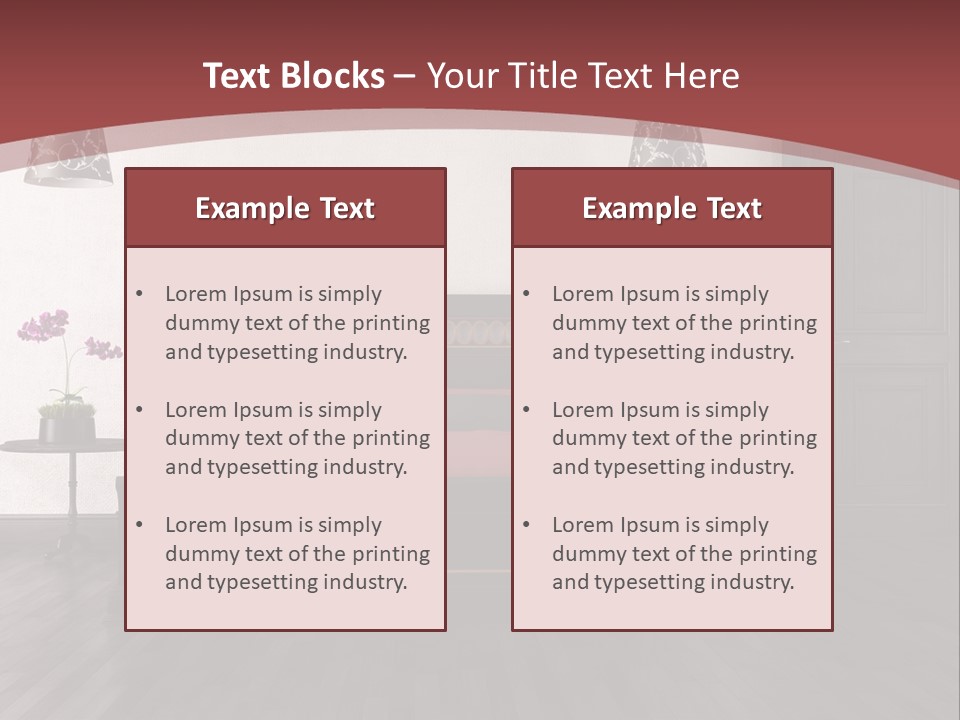 Text Blocks – Your Title Text Here

Example Text

• Lorem Ipsum is simply dummy text of the printing and typesetting industry.

• Lorem Ipsum is simply dummy text of the printing and typesetting industry.

• Lorem Ipsum is simply dummy text of the printing and typesetting industry.

Example Text

• Lorem Ipsum is simply dummy text of the printing and typesetting industry.

• Lorem Ipsum is simply dummy text of the printing and typesetting industry.

• Lorem Ipsum is simply dummy text of the printing and typesetting industry.